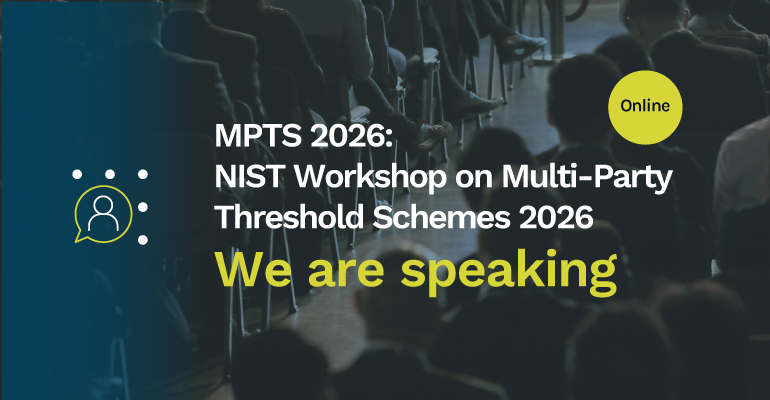 Online

MPTS 2026:
NIST Workshop on Multi-Party Threshold Schemes 2026

We are speaking